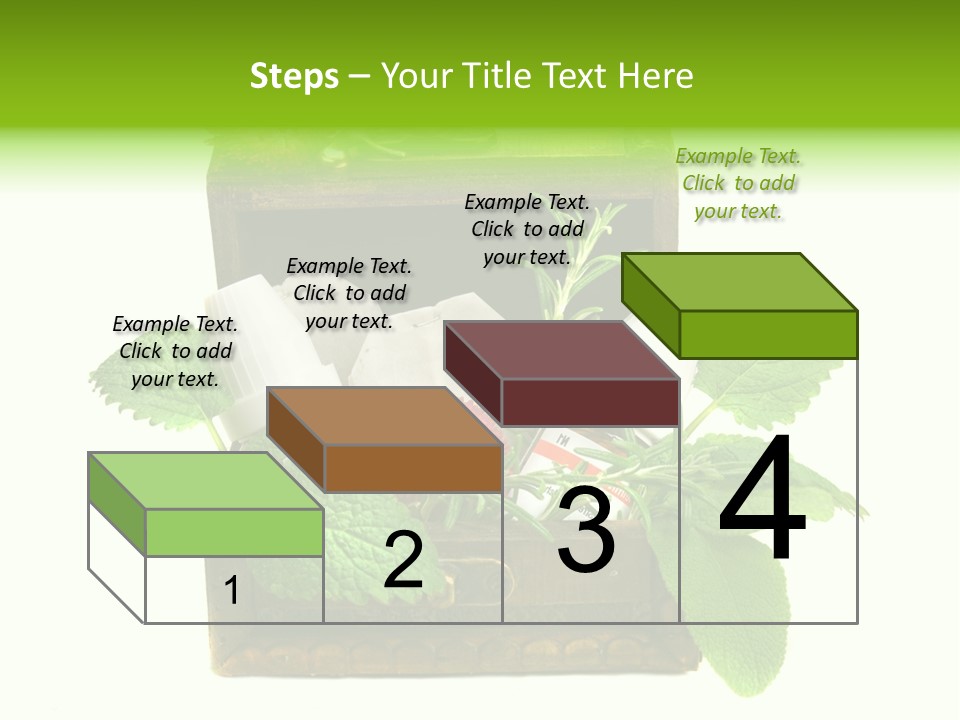 Steps – Your Title Text Here

Example Text. Click to add your text.

Example Text. Click to add your text.

Example Text. Click to add your text.

Example Text. Click to add your text.

1

2

3

4